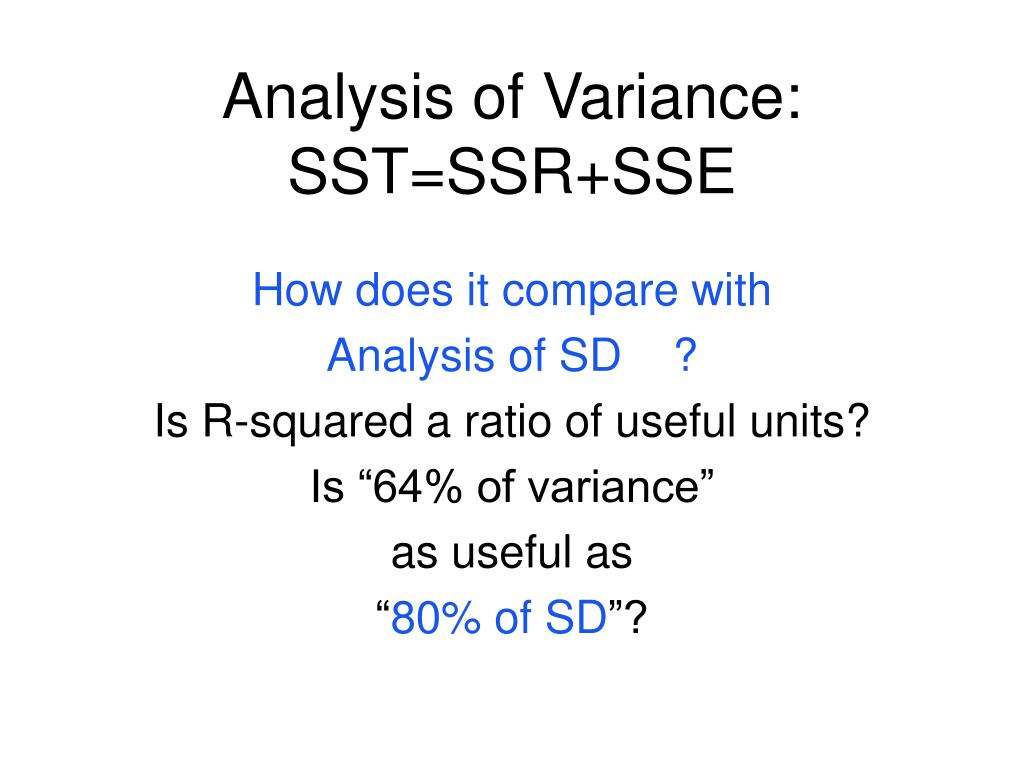 Analysis of Variance: SST=SSR+SSE

How does it compare with
Analysis of SD ?
Is R-squared a ratio of useful units?
Is “64% of variance”
as useful as
“80% of SD”?